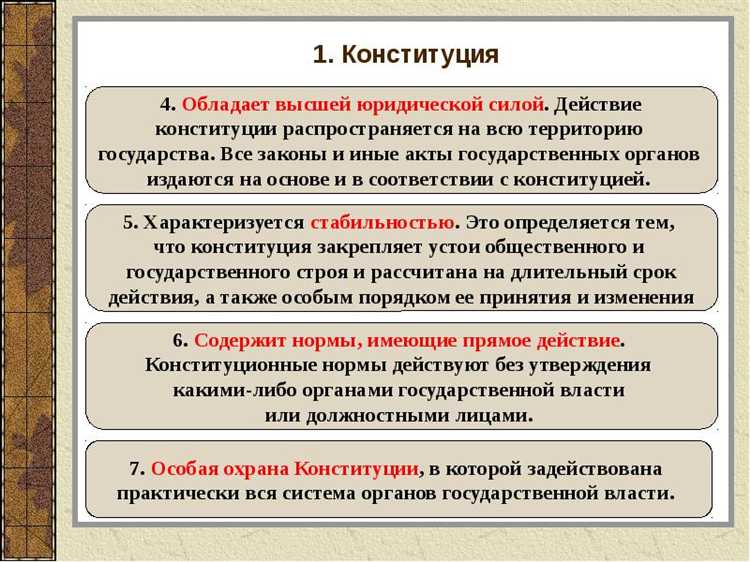 1. Конституция

4. Обладает высшей юридической силой. Действие конституции распространяется на всю территорию государства. Все законы и иные акты государственных органов издаются на основе и в соответствии с конституцией.

5. Характеризуется стабильностью. Это определяется тем, что конституция закрепляет устои общественного и государственного строя и рассчитана на длительный срок действия, а также особым порядком ее принятия и изменения

6. Содержит нормы, имеющие прямое действие. Конституционные нормы действуют без утверждения какими-либо органами государственной власти или должностными лицами.

7. Особая охрана Конституции, в которой задействована практически вся система органов государственной власти.